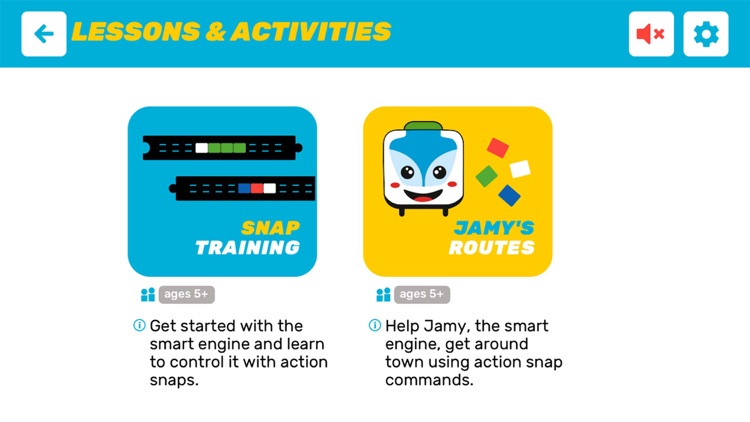 LESSONS & ACTIVITIES

SNAP TRAINING

ages 5+

Get started with the smart engine and learn to control it with action snaps.

JAMY'S ROUTES

ages 5+

Help Jamy, the smart engine, get around town using action snap commands.